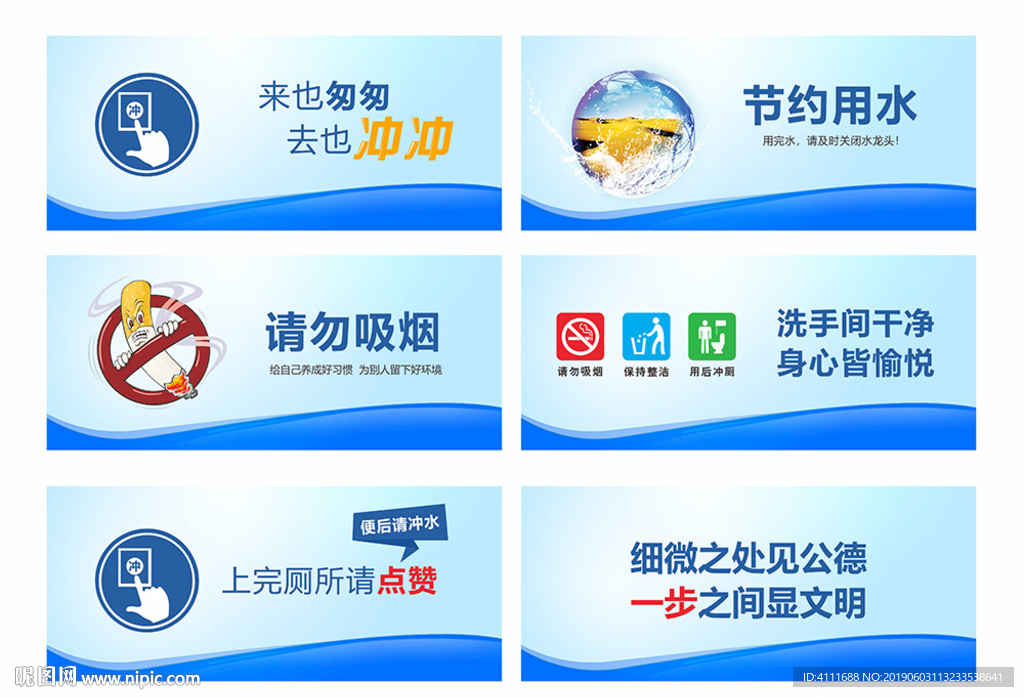 冲

来也匆匆
去也冲冲

节约用水
用完水，请及时关闭水龙头！

请勿吸烟
给自己养成好习惯 为别人留下好环境

请勿吸烟
保持整洁
用后冲厕

洗手间干净
身心皆愉悦

冲

便后请冲水
上完厕所请点赞

细微之处见公德
一步之间显文明

昵图网 www.nipic.com
ID:4111688 NO:20190603113233538641